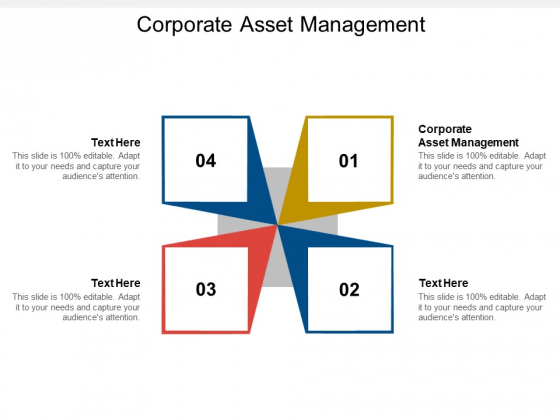 Corporate Asset Management

Text Here
This slide is 100% editable. Adapt it to your needs and capture your audience's attention.

04

01

Corporate Asset Management
This slide is 100% editable. Adapt it to your needs and capture your audience's attention.

Text Here
This slide is 100% editable. Adapt it to your needs and capture your audience's attention.

03

02

Text Here
This slide is 100% editable. Adapt it to your needs and capture your audience's attention.